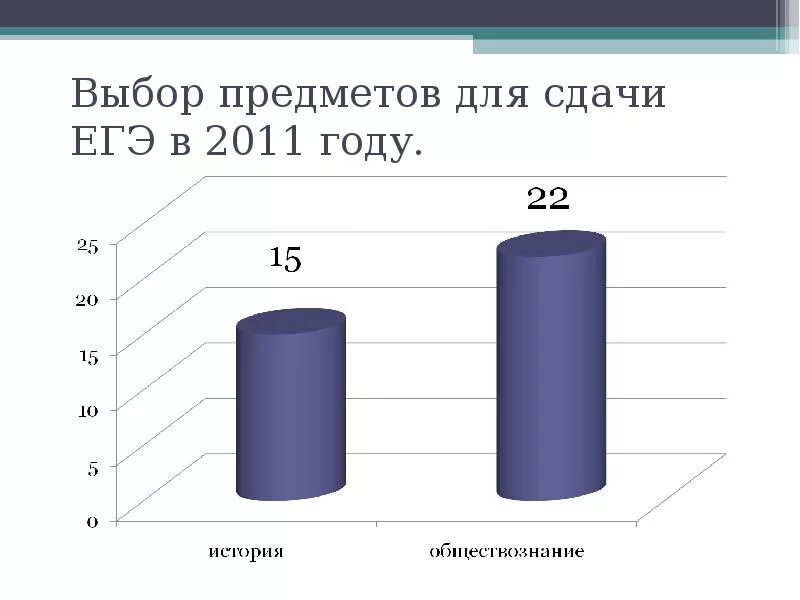 Выбор предметов для сдачи ЕГЭ в 2011 году.

25
20
15
10
5
0

15
22

история
обществознание